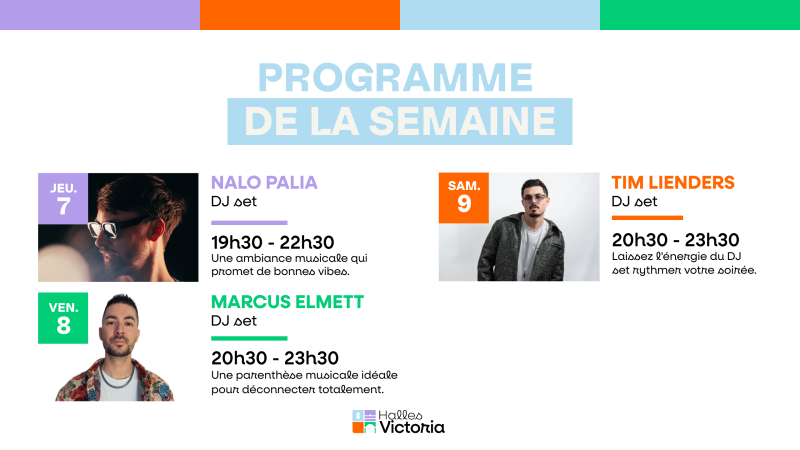 PROGRAMME
DE LA SEMAINE

JEU.
7

NALO PALIA
DJ set

19h30 - 22h30
Une ambiance musicale qui promet de bonnes vibes.

VEN.
8

MARCUS ELMETT
DJ set

20h30 - 23h30
Une parenthèse musicale idéale pour déconnecter totalement.

SAM.
9

TIM LIENDERS
DJ set

20h30 - 23h30
Laissez l'énergie du DJ set rythmer votre soirée.

Halles
Victoria